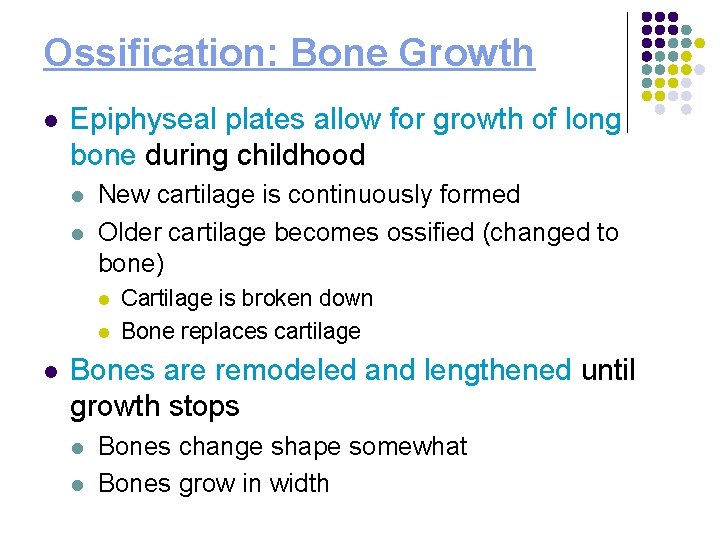 Ossification: Bone Growth

- Epiphyseal plates allow for growth of long bone during childhood
  - New cartilage is continuously formed
  - Older cartilage becomes ossified (changed to bone)
    - Cartilage is broken down
    - Bone replaces cartilage
- Bones are remodeled and lengthened until growth stops
  - Bones change shape somewhat
  - Bones grow in width